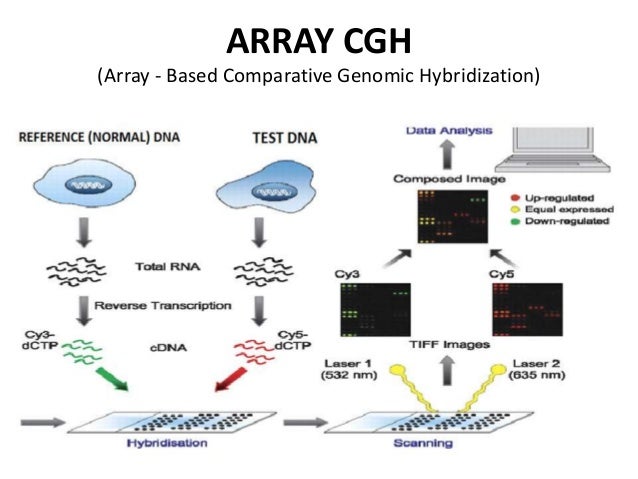 ARRAY CGH
(Array - Based Comparative Genomic Hybridization)

REFERENCE (NORMAL) DNA

TEST DNA

Total RNA

Reverse Transcription

Cy3-dCTP

cDNA

Cy5-dCTP

Hybridisation

Data Analysis

Composed Image

Up-regulated
Equal expressed
Down-regulated

Cy3

Cy5

TIFF Images

Laser 1 (532 nm)

Laser 2 (635 nm)

Scanning